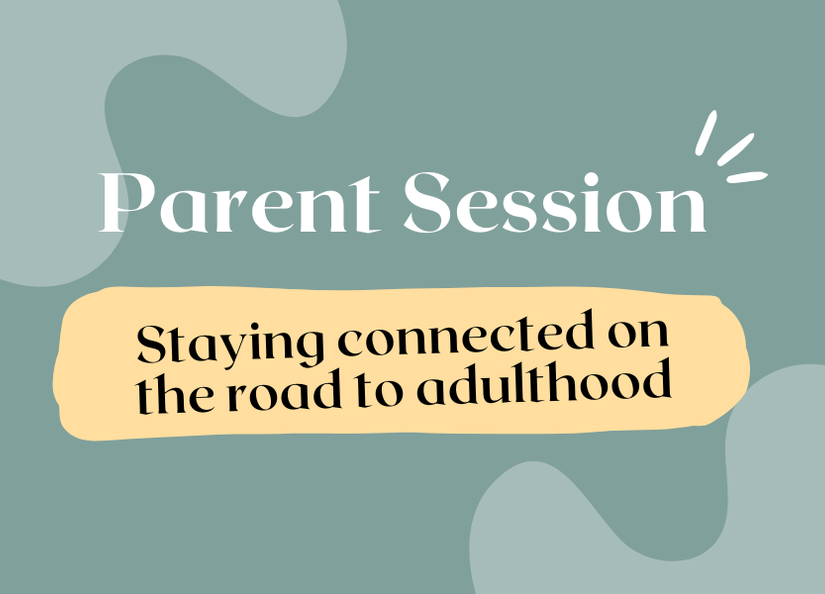 Parent Session

Staying connected on the road to adulthood